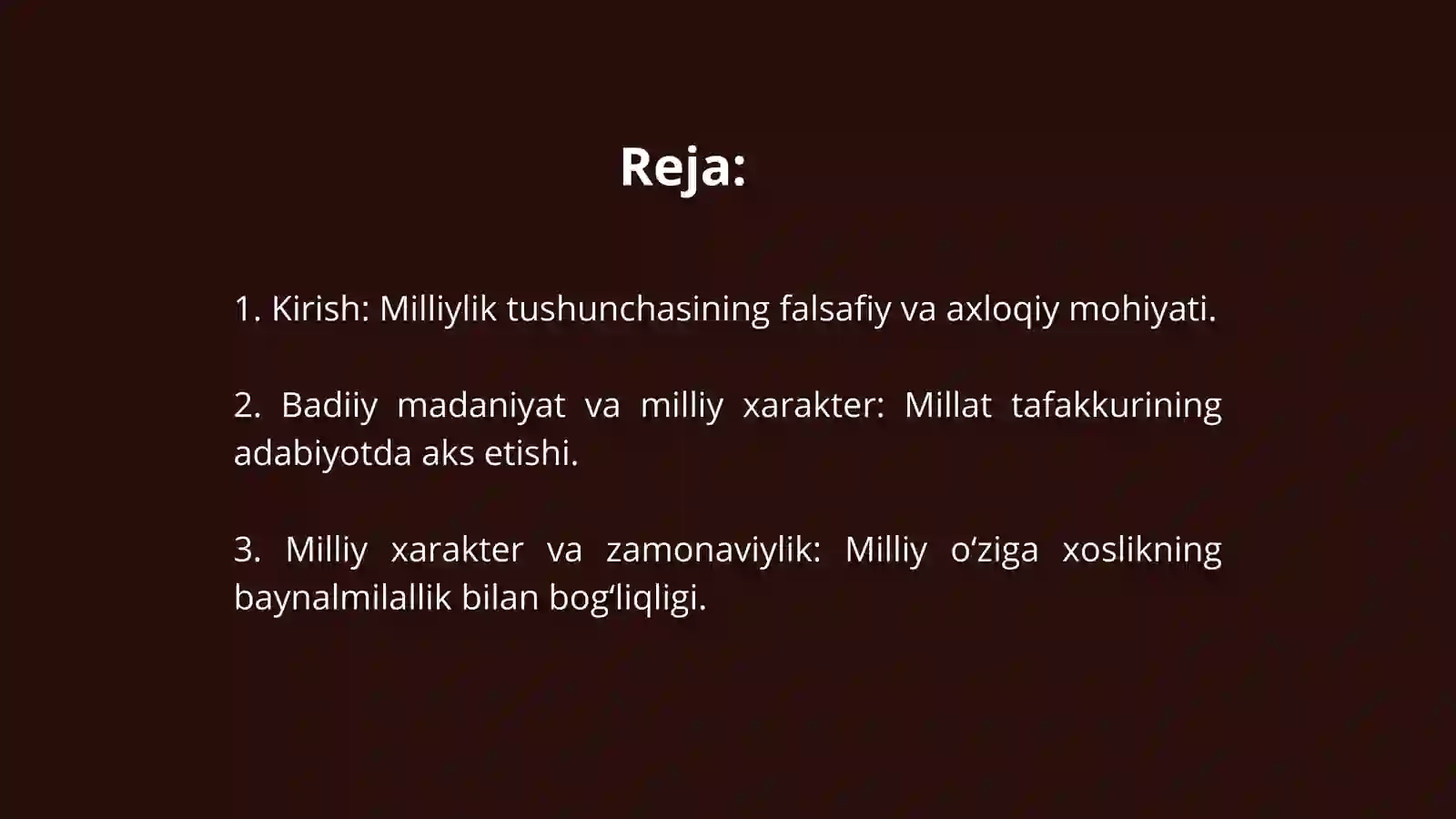 Reja:

1. Kirish: Milliylik tushunchasining falsafiy va axloqiy mohiyati.

2. Badiiy madaniyat va milliy xarakter: Millat tafakkurining adabiyotda aks etishi.

3. Milliy xarakter va zamonaviylik: Milliy o‘ziga xoslikning baynalmilallik bilan bog‘liqligi.